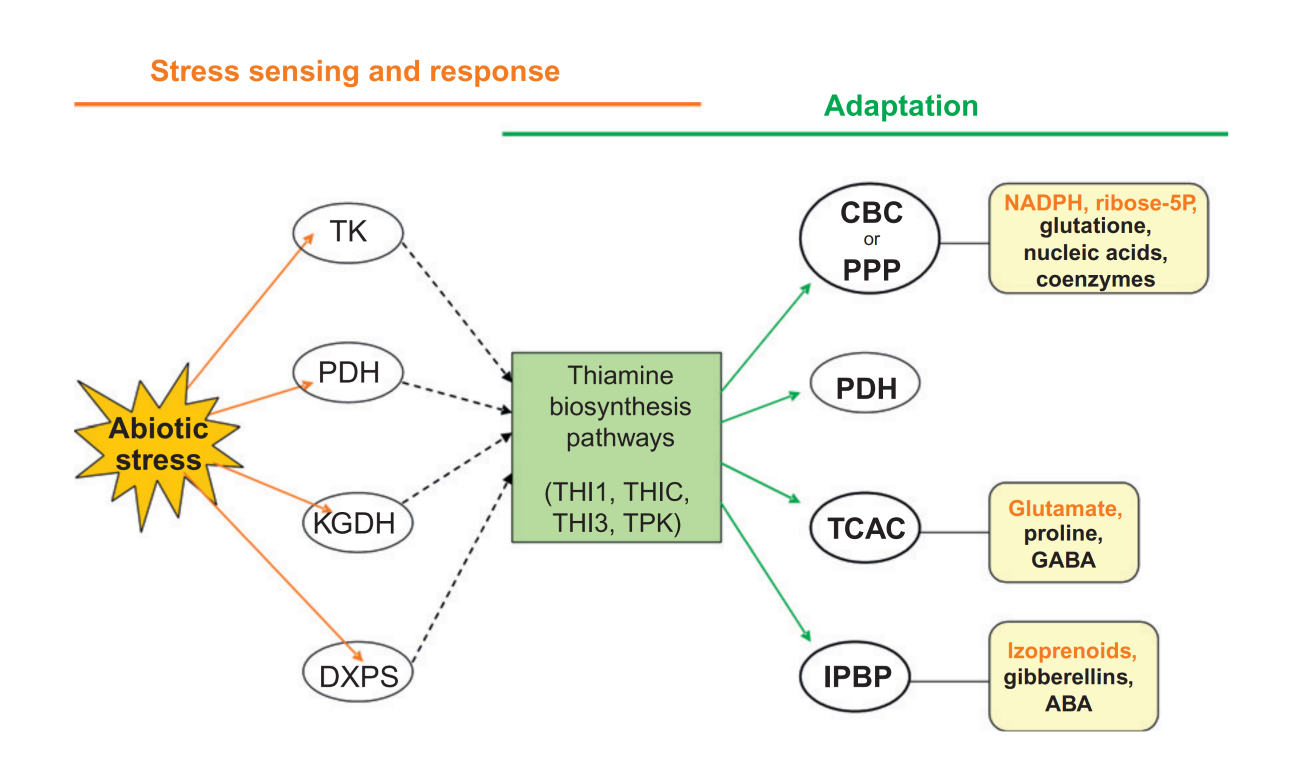 Stress sensing and response

Adaptation

Abiotic stress

TK

PDH

KGDH

DXPS

Thiamine biosynthesis pathways

(THI1, THIC, THI3, TPK)

CBC or PPP

NADPH, ribose-5P, glutatione, nucleic acids, coenzymes

PDH

TCAC

Glutamate, proline, GABA

IPBP

Izoprenoids, gibberellins, ABA